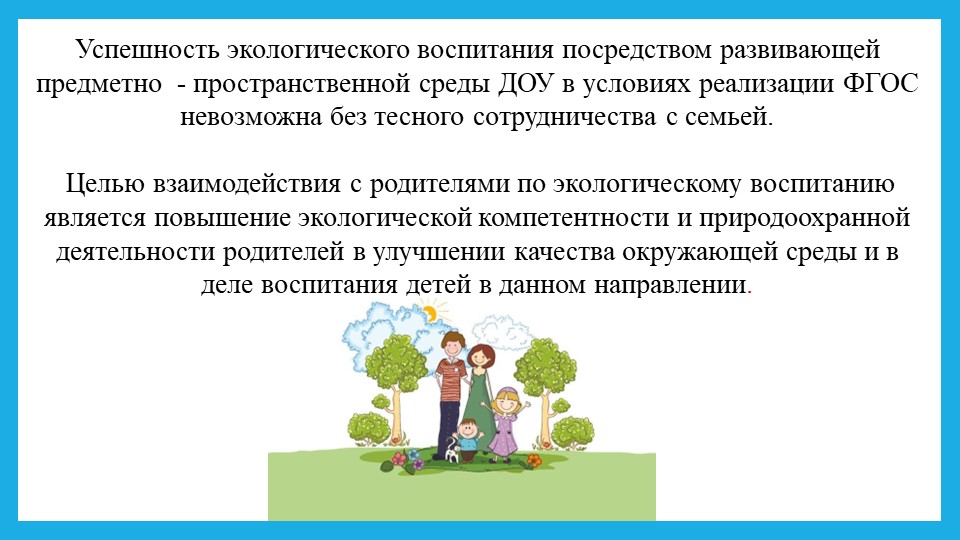 Успешность экологического воспитания посредством развивающей предметно - пространственной среды ДОУ в условиях реализации ФГОС невозможна без тесного сотрудничества с семьей.

Целью взаимодействия с родителями по экологическому воспитанию является повышение экологической компетентности и природоохранной деятельности родителей в улучшении качества окружающей среды и в деле воспитания детей в данном направлении.